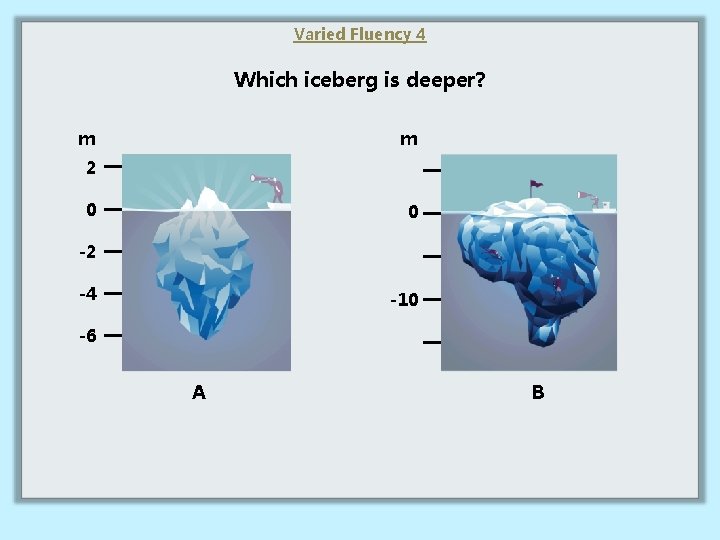 Varied Fluency 4

Which iceberg is deeper?

m
2
0
-2
-4
-6

A

m
0
-10

B